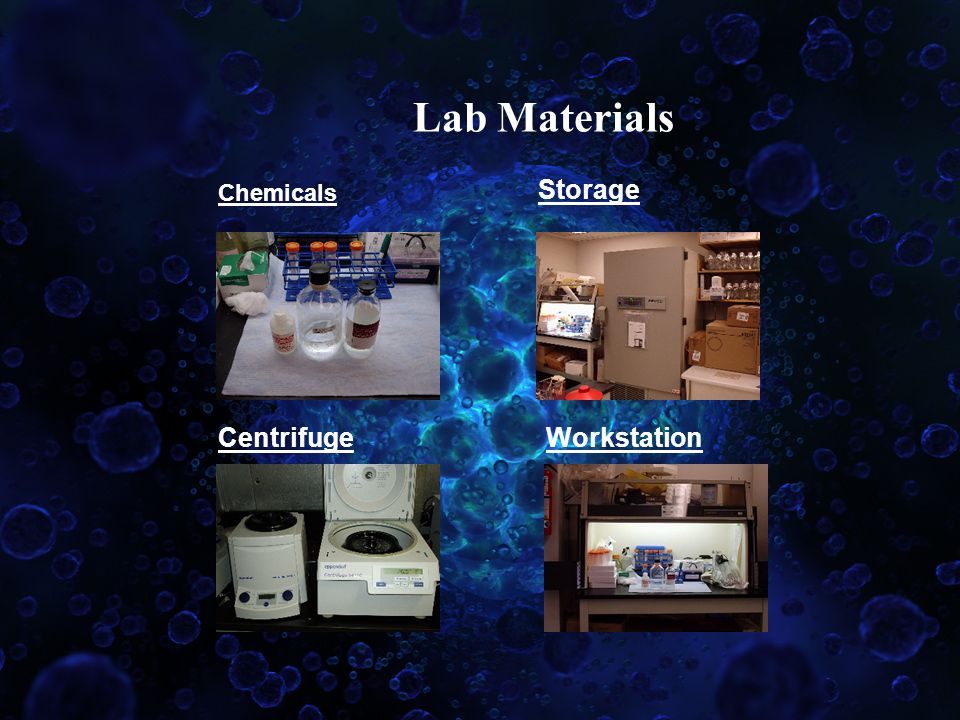 Lab Materials

Chemicals

Storage

Centrifuge

Workstation